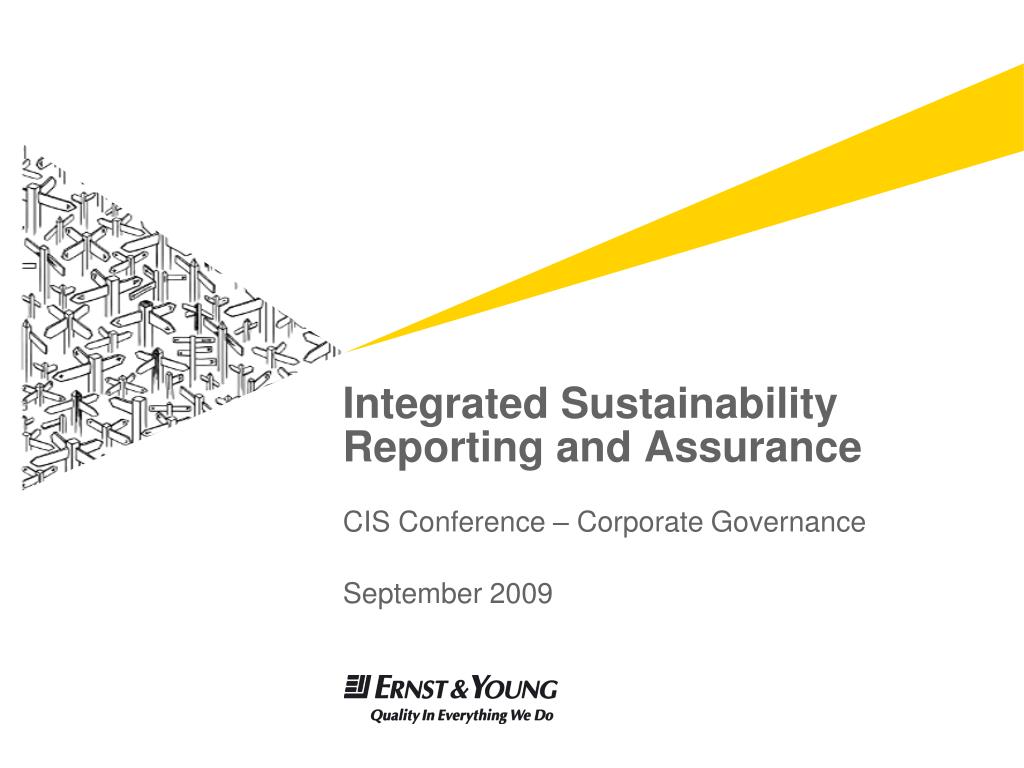 Integrated Sustainability Reporting and Assurance

CIS Conference – Corporate Governance

September 2009

ERNST & YOUNG
Quality In Everything We Do